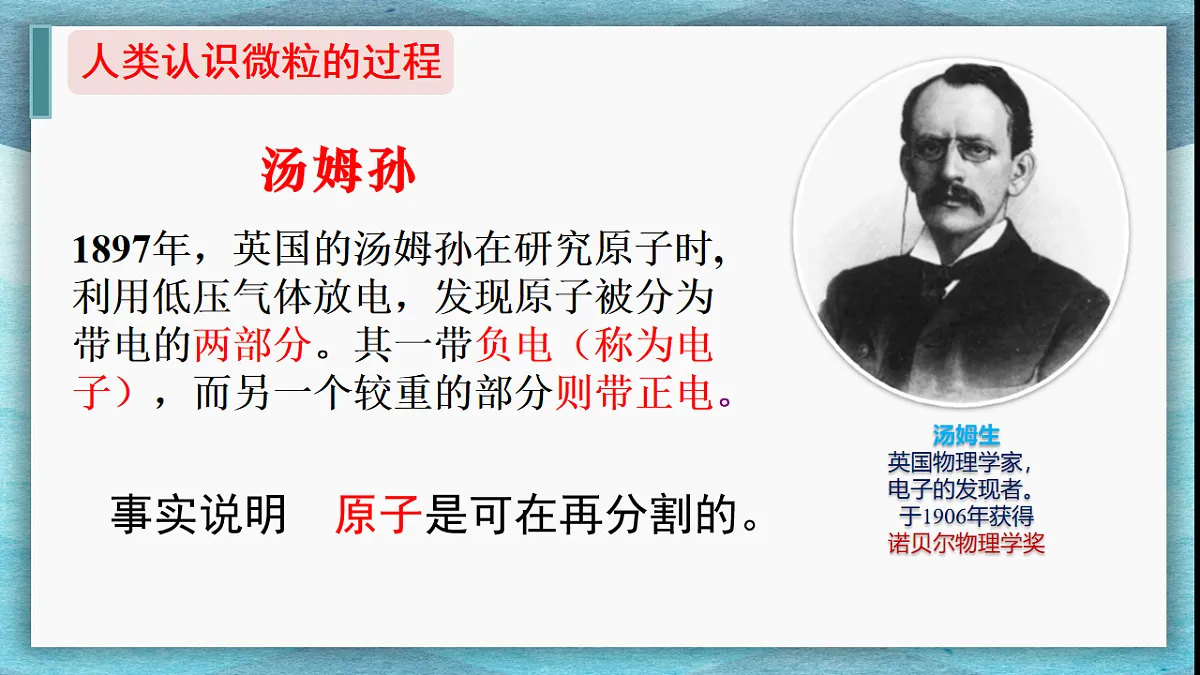 人类认识微粒的过程

汤姆孙

1897年，英国的汤姆孙在研究原子时，利用低压气体放电，发现原子被分为带电的两部分。其一带负电（称为电子），而另一个较重的部分则带正电。

事实说明 原子是可在再分割的。

汤姆生
英国物理学家，
电子的发现者。
于1906年获得
诺贝尔物理学奖